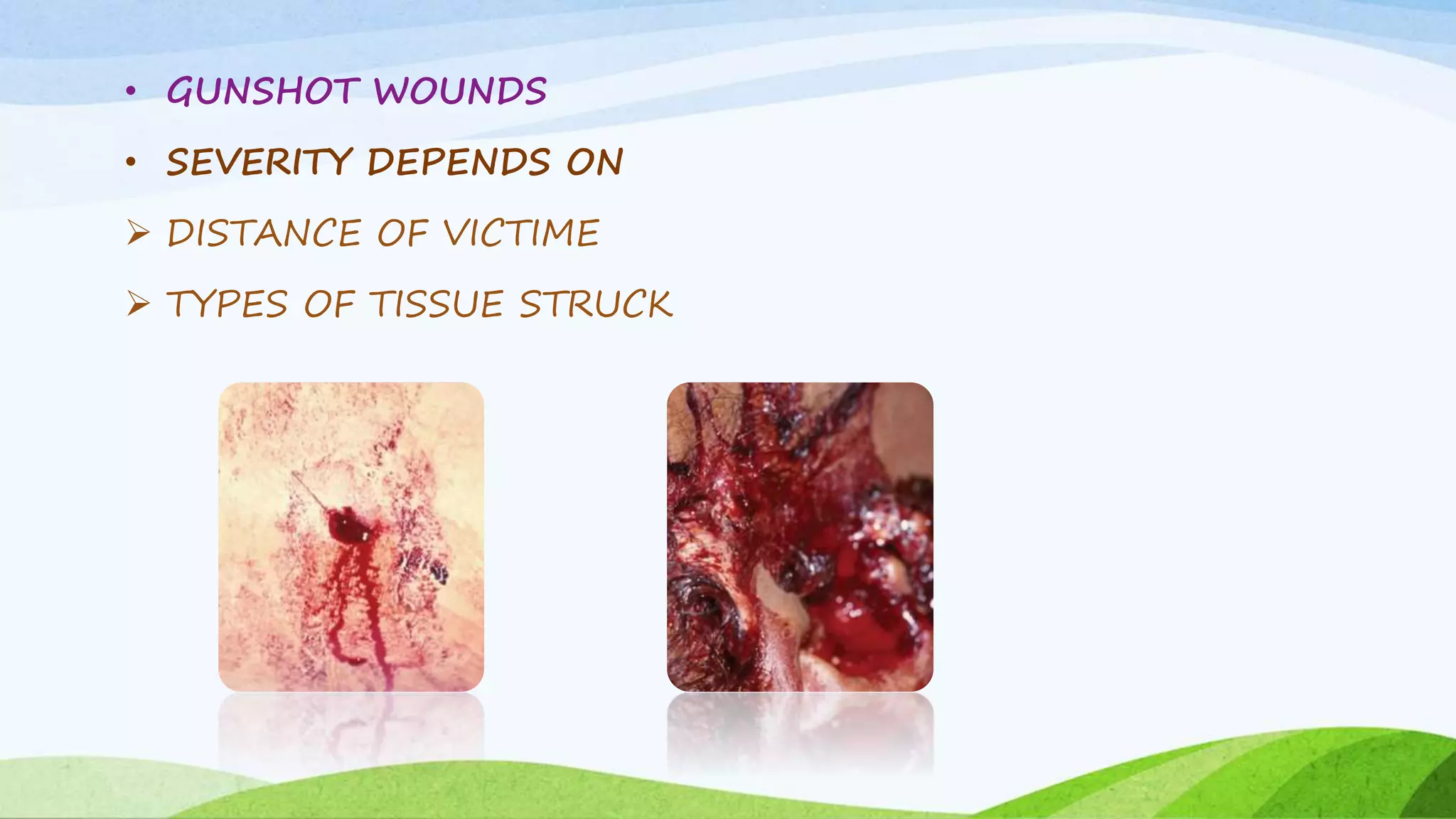 • GUNSHOT WOUNDS

• SEVERITY DEPENDS ON

➢ DISTANCE OF VICTIME

➢ TYPES OF TISSUE STRUCK